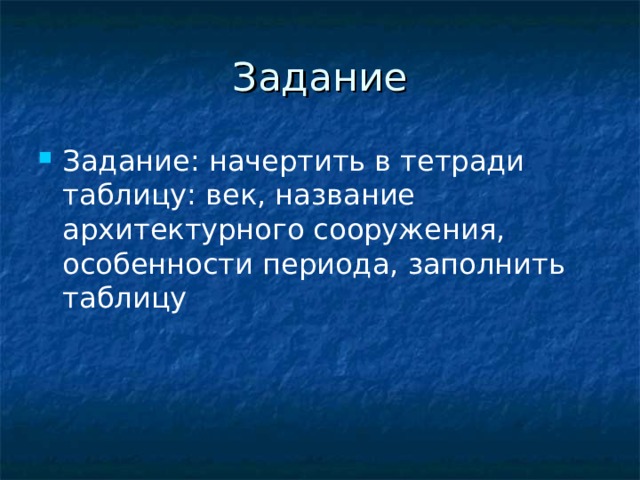 Задание

Задание: начертить в тетради таблицу: век, название архитектурного сооружения, особенности периода, заполнить таблицу